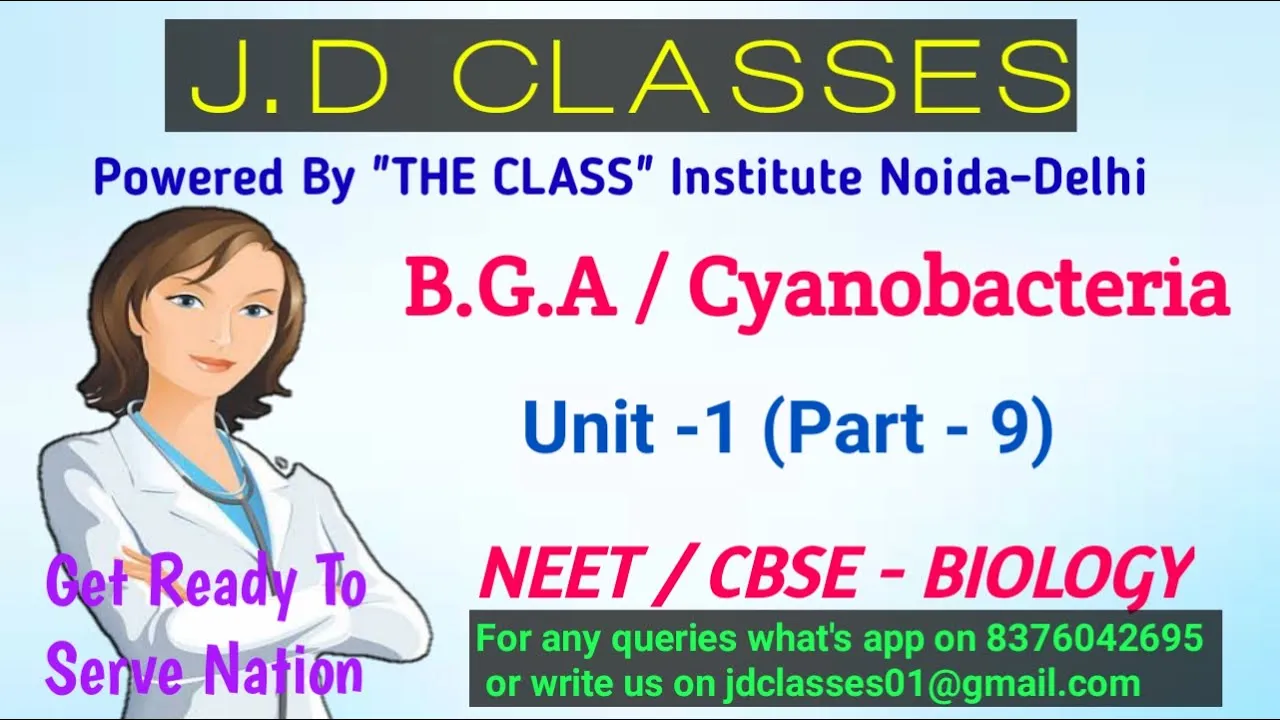 J.D CLASSES

Powered By "THE CLASS" Institute Noida-Delhi

B.G.A / Cyanobacteria

Unit -1 (Part - 9)

NEET / CBSE - BIOLOGY

Get Ready To Serve Nation

For any queries what's app on 8376042695 or write us on jdclasses01@gmail.com